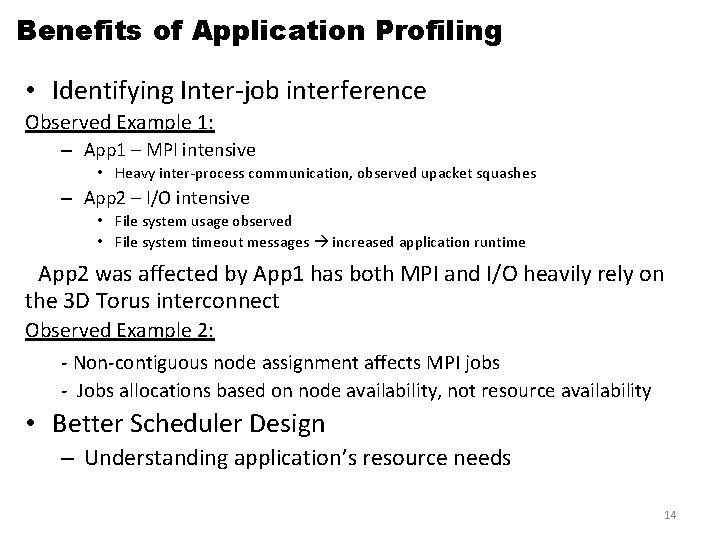 Benefits of Application Profiling

• Identifying Inter-job interference

Observed Example 1:

– App1 – MPI intensive

• Heavy inter-process communication, observed upacket squashes

– App2 – I/O intensive

• File system usage observed

• File system timeout messages → increased application runtime

App2 was affected by App1 has both MPI and I/O heavily rely on the 3D Torus interconnect

Observed Example 2:

- Non-contiguous node assignment affects MPI jobs

- Jobs allocations based on node availability, not resource availability

• Better Scheduler Design

– Understanding application's resource needs

14